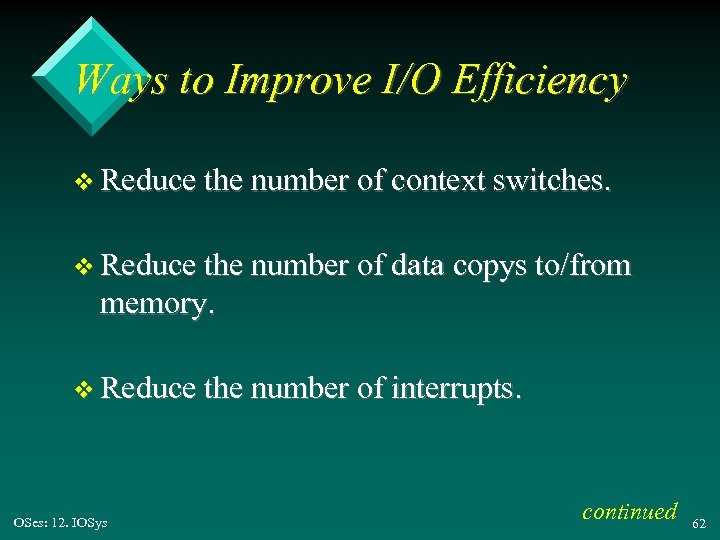 Ways to Improve I/O Efficiency

❖ Reduce the number of context switches.

❖ Reduce the number of data copys to/from memory.

❖ Reduce the number of interrupts.

continued

OSes: 12. IOSys

62